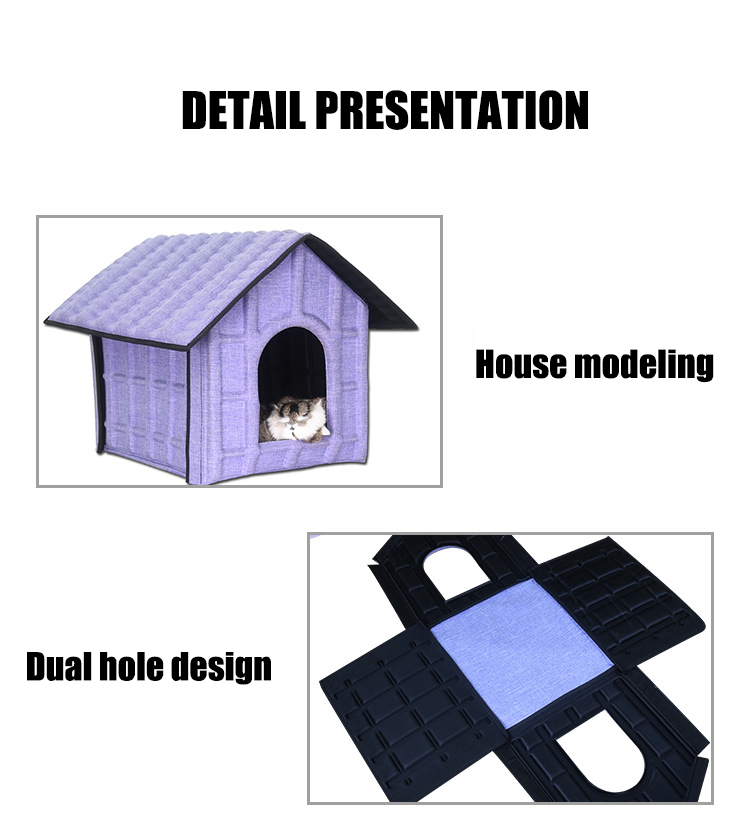 DETAIL PRESENTATION

House modeling

Dual hole design